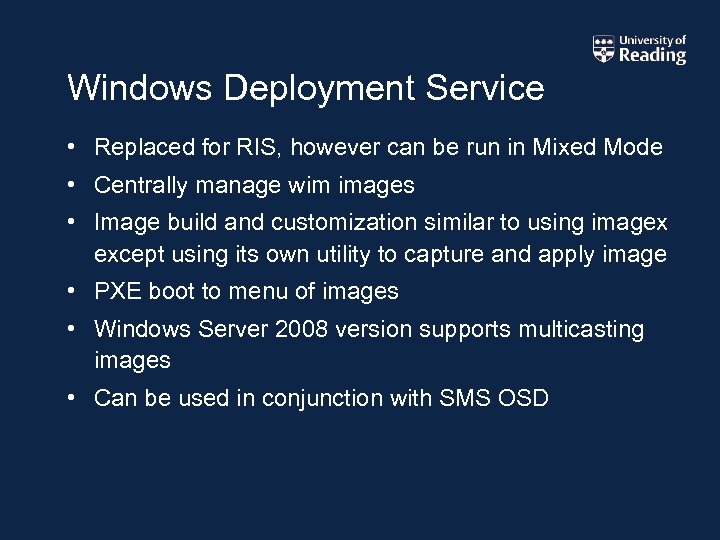 University of Reading

Windows Deployment Service

• Replaced for RIS, however can be run in Mixed Mode
• Centrally manage wim images
• Image build and customization similar to using imagex except using its own utility to capture and apply image
• PXE boot to menu of images
• Windows Server 2008 version supports multicasting images
• Can be used in conjunction with SMS OSD